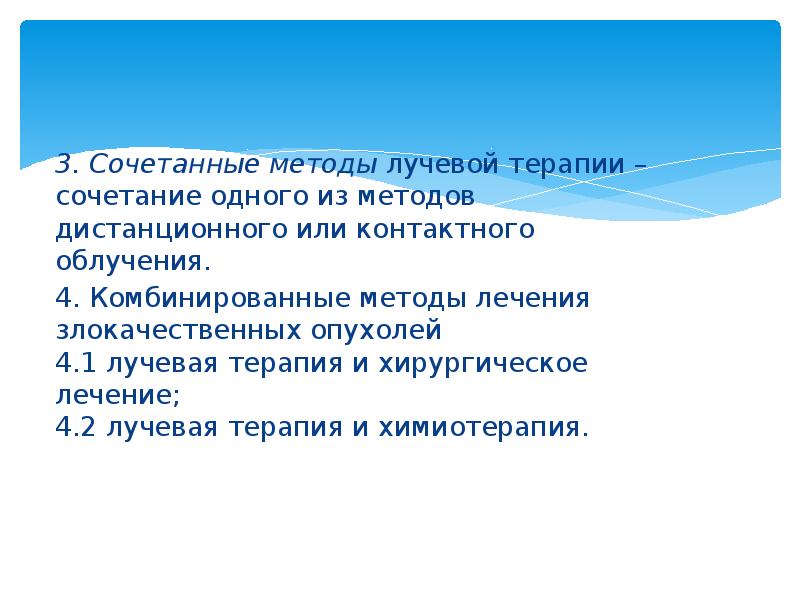 3. Сочетанные методы лучевой терапии – сочетание одного из методов дистанционного или контактного облучения.

4. Комбинированные методы лечения злокачественных опухолей
4.1 лучевая терапия и хирургическое лечение;
4.2 лучевая терапия и химиотерапия.